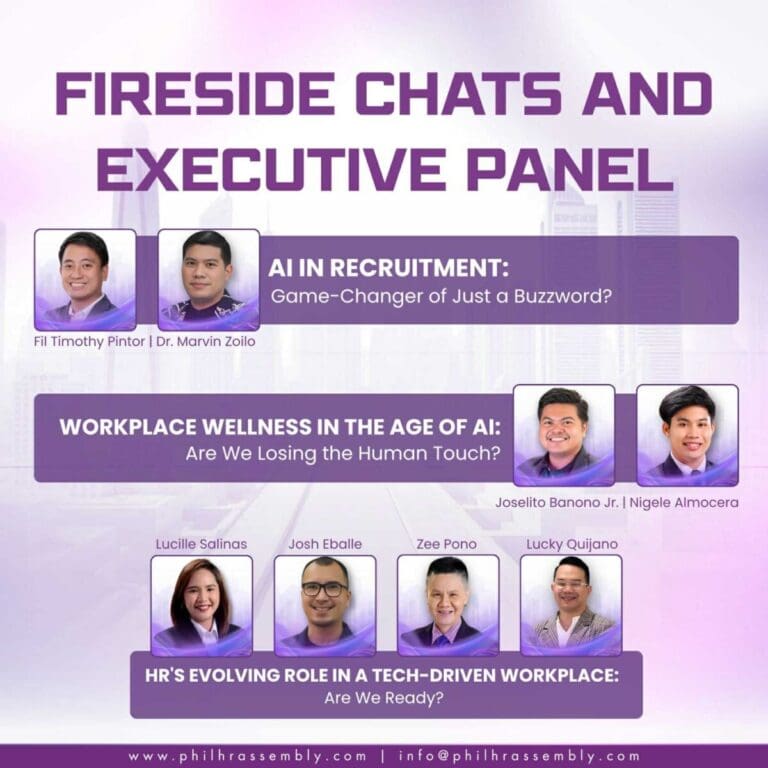 FIRESIDE CHATS AND EXECUTIVE PANEL

AI IN RECRUITMENT:
Game-Changer of Just a Buzzword?

Fil Timothy Pintor | Dr. Marvin Zoilo

WORKPLACE WELLNESS IN THE AGE OF AI:
Are We Losing the Human Touch?

Joselito Banono Jr. | Nigele Almocera

Lucille Salinas
Josh Eballe
Zee Pono
Lucky Quijano

HR'S EVOLVING ROLE IN A TECH-DRIVEN WORKPLACE:
Are We Ready?

www.philhrassembly.com | info@philhrassembly.com